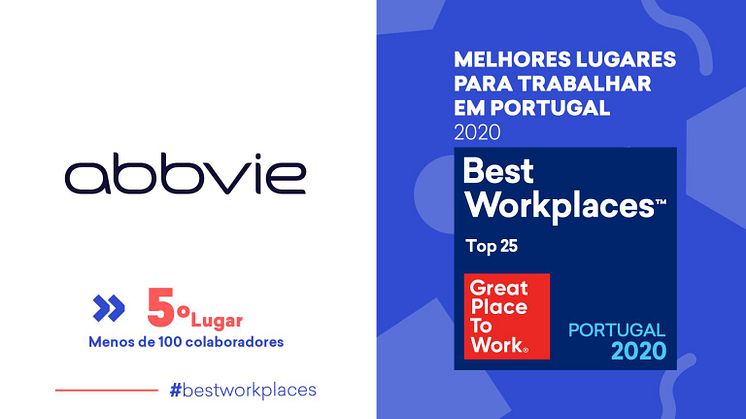 abbvie

5º Lugar
Menos de 100 colaboradores

#bestworkplaces

MELHORES LUGARES PARA TRABALHAR EM PORTUGAL
2020

Best Workplaces™
Top 25

Great Place To Work®

PORTUGAL
2020